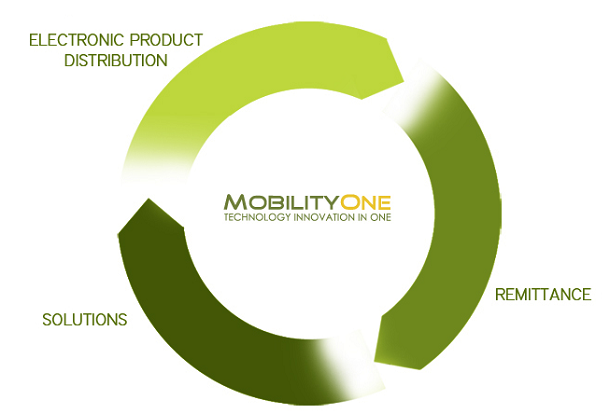 ELECTRONIC PRODUCT DISTRIBUTION

MOBILITYONE
TECHNOLOGY INNOVATION IN ONE

REMITTANCE

SOLUTIONS